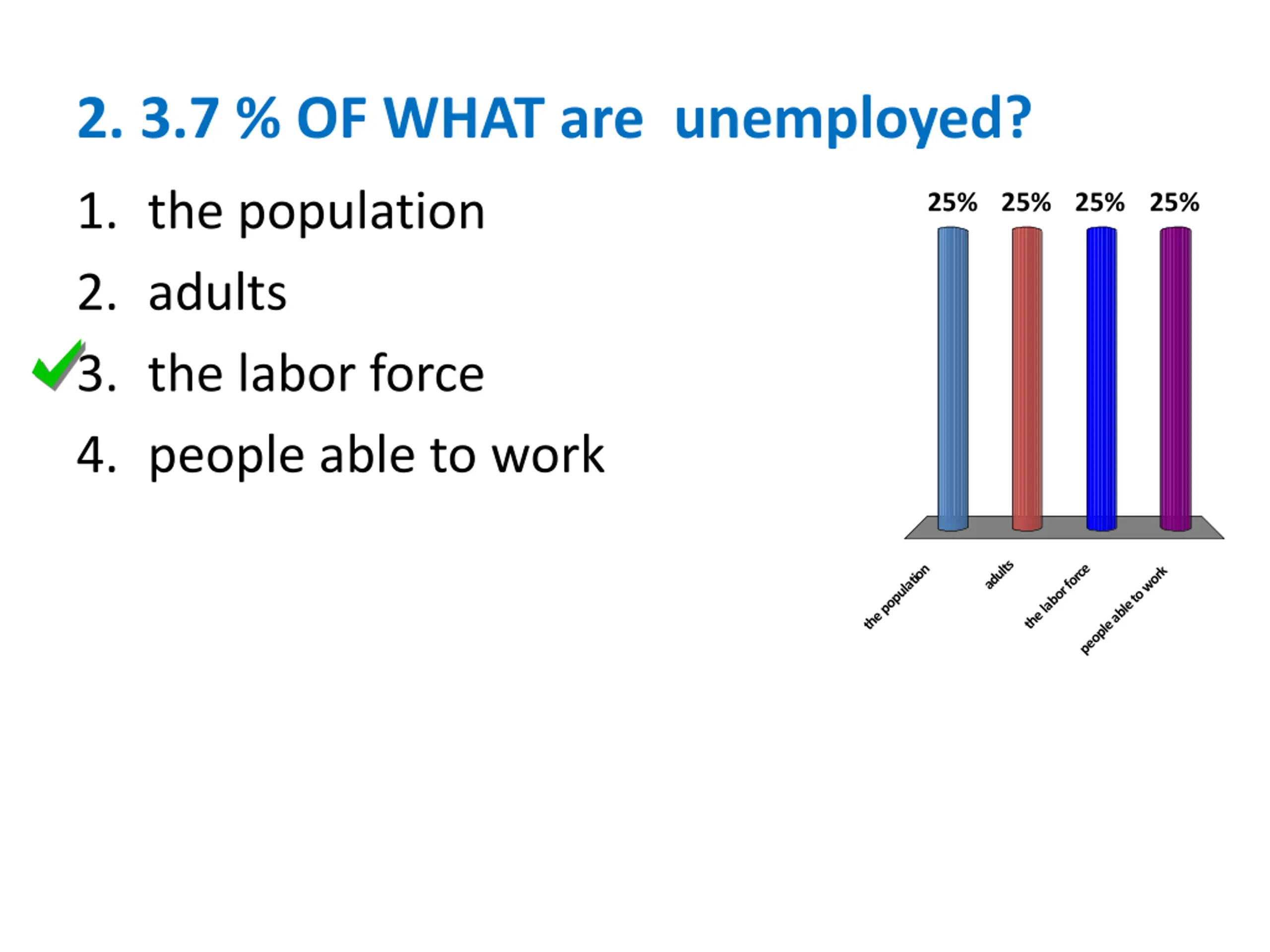 2. 3.7 % OF WHAT are unemployed?

1. the population
2. adults
3. the labor force
4. people able to work

25% 25% 25% 25%

the population
adults
the labor force
people able to work